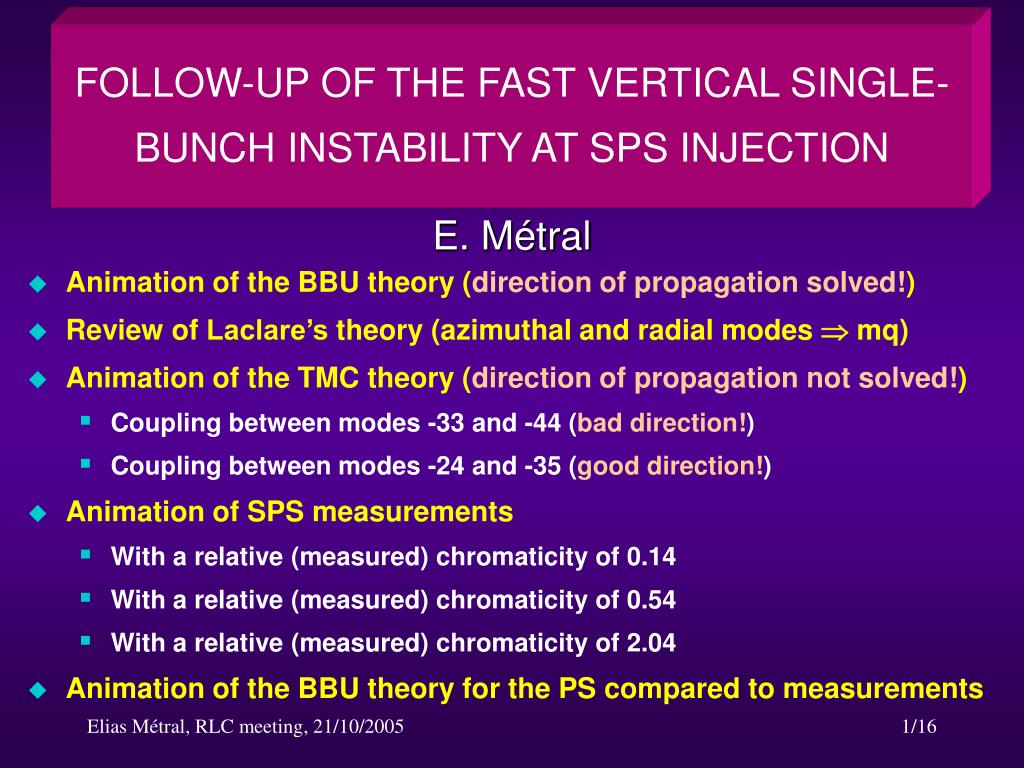 FOLLOW-UP OF THE FAST VERTICAL SINGLE-BUNCH INSTABILITY AT SPS INJECTION

E. Métral

Animation of the BBU theory (direction of propagation solved!)

Review of Laclare's theory (azimuthal and radial modes $\Rightarrow$ mq)

Animation of the TMC theory (direction of propagation not solved!)

Coupling between modes -33 and -44 (bad direction!)

Coupling between modes -24 and -35 (good direction!)

Animation of SPS measurements

With a relative (measured) chromaticity of 0.14

With a relative (measured) chromaticity of 0.54

With a relative (measured) chromaticity of 2.04

Animation of the BBU theory for the PS compared to measurements

Elias Métral, RLC meeting, 21/10/2005

1/16